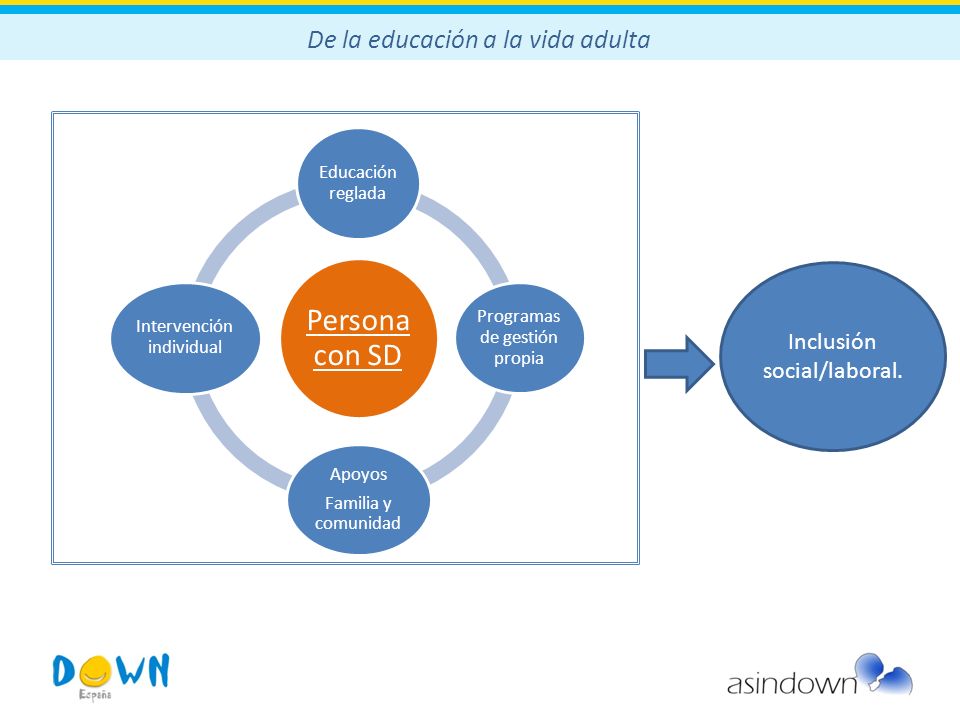 De la educación a la vida adulta

Educación reglada

Intervención individual

Persona con SD

Programas de gestión propia

Apoyos

Familia y comunidad

Inclusión social/laboral.

DOWN
España

asindown